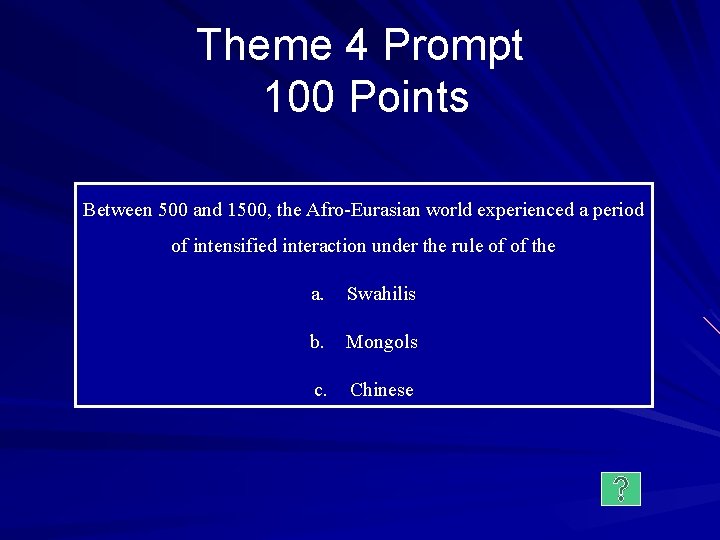 Theme 4 Prompt
100 Points

Between 500 and 1500, the Afro-Eurasian world experienced a period of intensified interaction under the rule of of the

a. Swahilis

b. Mongols

c. Chinese

?